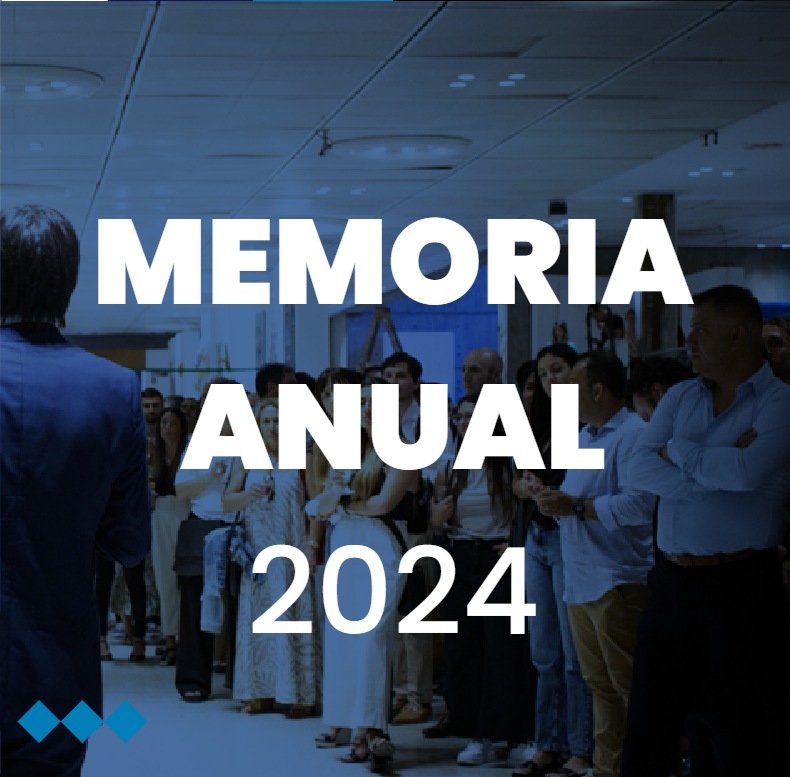 MEMORIA
ANUAL
2024